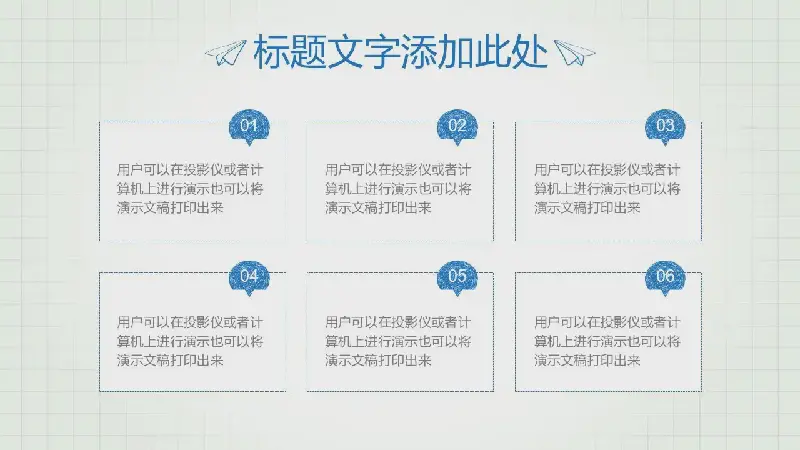 标题文字添加此处

01

用户可以在投影仪或者计算机上进行演示也可以将演示文稿打印出来

02

用户可以在投影仪或者计算机上进行演示也可以将演示文稿打印出来

03

用户可以在投影仪或者计算机上进行演示也可以将演示文稿打印出来

04

用户可以在投影仪或者计算机上进行演示也可以将演示文稿打印出来

05

用户可以在投影仪或者计算机上进行演示也可以将演示文稿打印出来

06

用户可以在投影仪或者计算机上进行演示也可以将演示文稿打印出来